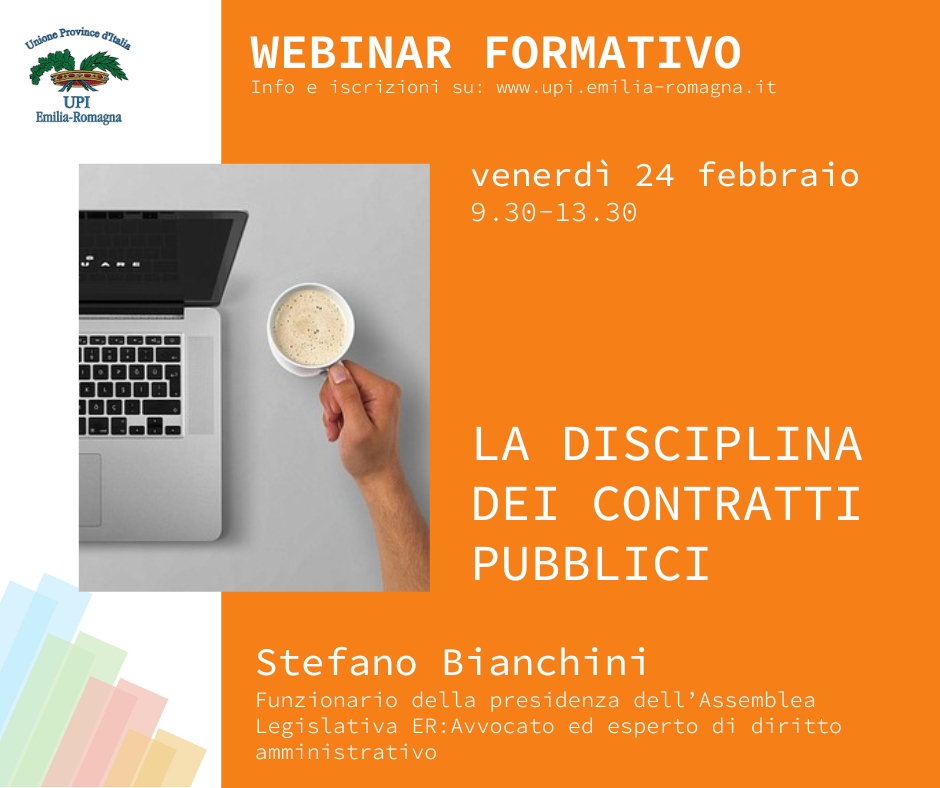 Unione Province d'Italia
UPI
Emilia-Romagna

WEBINAR FORMATIVO
Info e iscrizioni su: www.upi.emilia-romagna.it

venerdì 24 febbraio
9.30-13.30

LA DISCIPLINA DEI CONTRATTI PUBBLICI

Stefano Bianchini
Funzionario della presidenza dell'Assemblea Legislativa ER:Avvocato ed esperto di diritto amministrativo